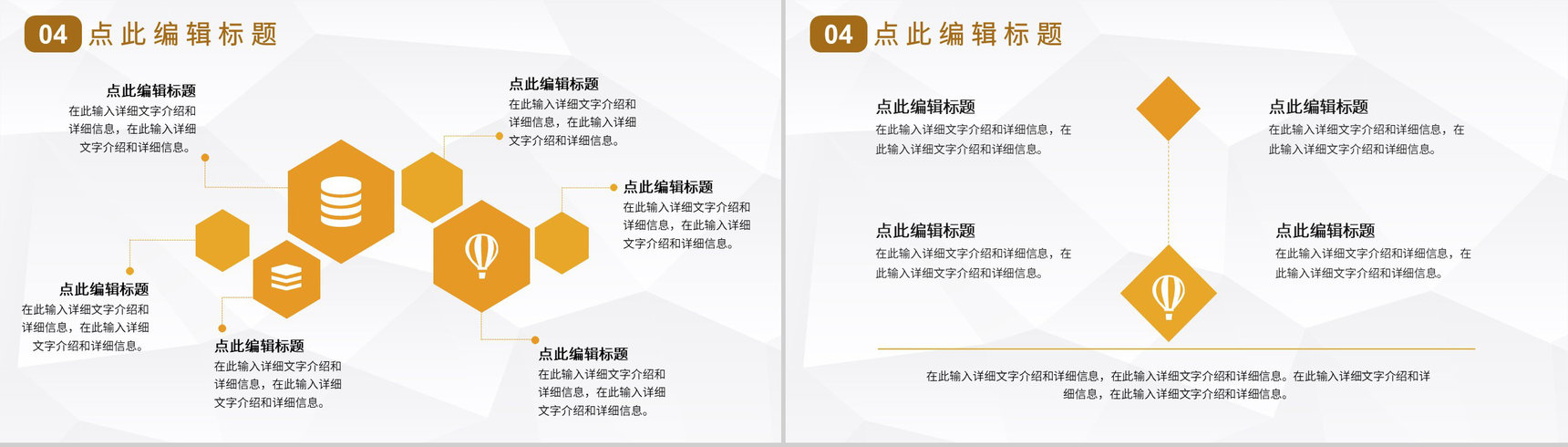 04 点此编辑标题

点此编辑标题
在此输入详细文字介绍和详细信息，在此输入详细文字介绍和详细信息。

点此编辑标题
在此输入详细文字介绍和详细信息，在此输入详细文字介绍和详细信息。

点此编辑标题
在此输入详细文字介绍和详细信息，在此输入详细文字介绍和详细信息。

点此编辑标题
在此输入详细文字介绍和详细信息，在此输入详细文字介绍和详细信息。

点此编辑标题
在此输入详细文字介绍和详细信息，在此输入详细文字介绍和详细信息。

点此编辑标题
在此输入详细文字介绍和详细信息，在此输入详细文字介绍和详细信息。

04 点此编辑标题

点此编辑标题
在此输入详细文字介绍和详细信息，在此输入详细文字介绍和详细信息。

点此编辑标题
在此输入详细文字介绍和详细信息，在此输入详细文字介绍和详细信息。

点此编辑标题
在此输入详细文字介绍和详细信息，在此输入详细文字介绍和详细信息。

点此编辑标题
在此输入详细文字介绍和详细信息，在此输入详细文字介绍和详细信息。

在此输入详细文字介绍和详细信息，在此输入详细文字介绍和详细信息。在此输入详细文字介绍和详细信息，在此输入详细文字介绍和详细信息。